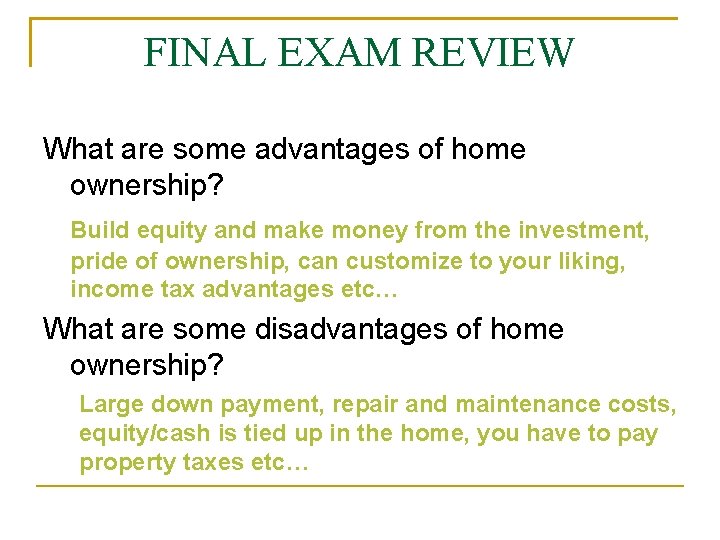 FINAL EXAM REVIEW

What are some advantages of home ownership?

Build equity and make money from the investment, pride of ownership, can customize to your liking, income tax advantages etc…

What are some disadvantages of home ownership?

Large down payment, repair and maintenance costs, equity/cash is tied up in the home, you have to pay property taxes etc…